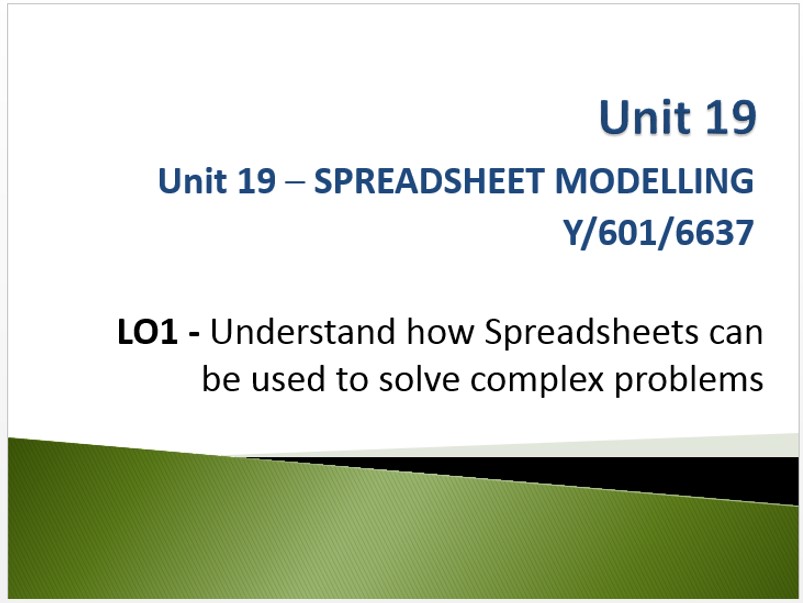 Unit 19

Unit 19 – SPREADSHEET MODELLING
Y/601/6637

LO1 - Understand how Spreadsheets can be used to solve complex problems